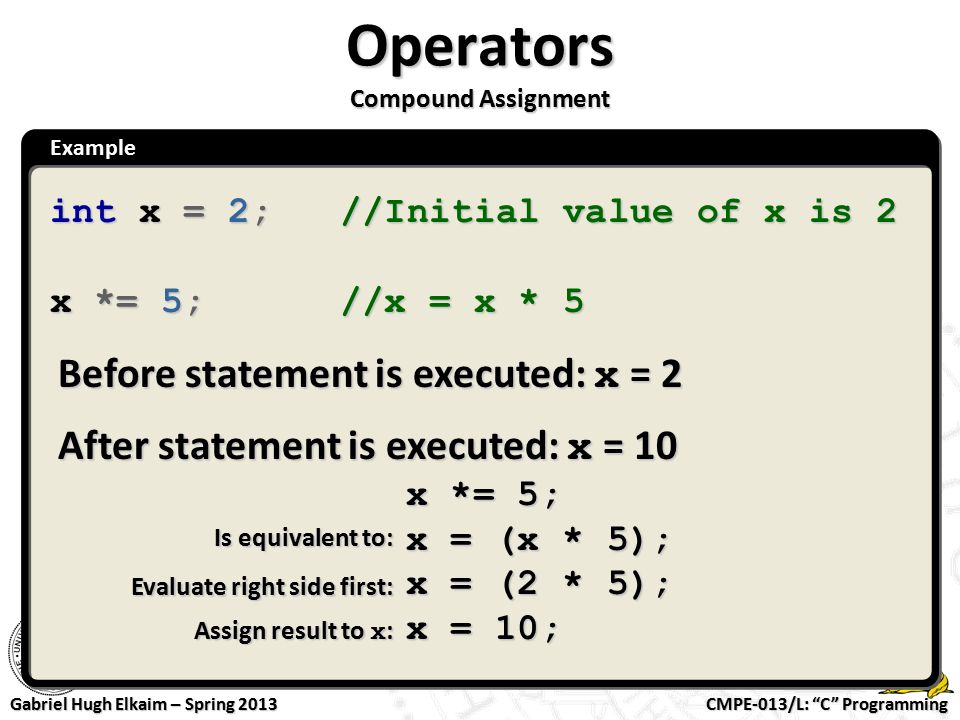 Operators
Compound Assignment

Example

int x = 2;   //Initial value of x is 2

x *= 5;   //x = x * 5

Before statement is executed: x = 2

After statement is executed: x = 10

x *= 5;
Is equivalent to: x = (x * 5);
Evaluate right side first: x = (2 * 5);
Assign result to x: x = 10;

Gabriel Hugh Elkaim – Spring 2013
CMPE-013/L: "C" Programming